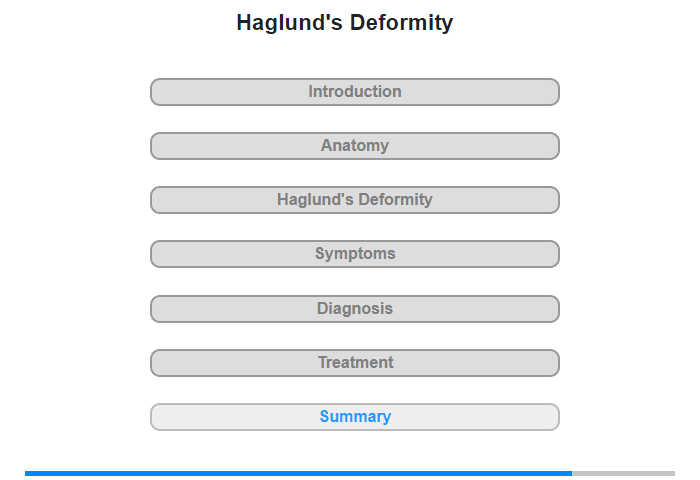 Haglund's Deformity

Introduction

Anatomy

Haglund's Deformity

Symptoms

Diagnosis

Treatment

Summary